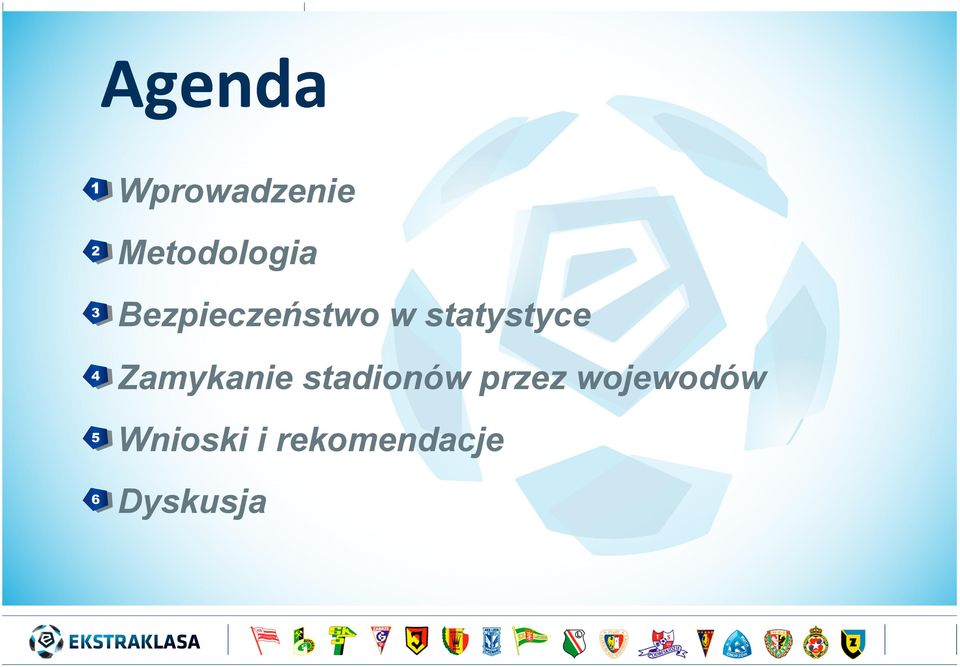 Agenda

1 Wprowadzenie

2 Metodologia

3 Bezpieczeństwo w statystyce

4 Zamykanie stadionów przez wojewodów

5 Wnioski i rekomendacje

6 Dyskusja

EKSTRAKLASA